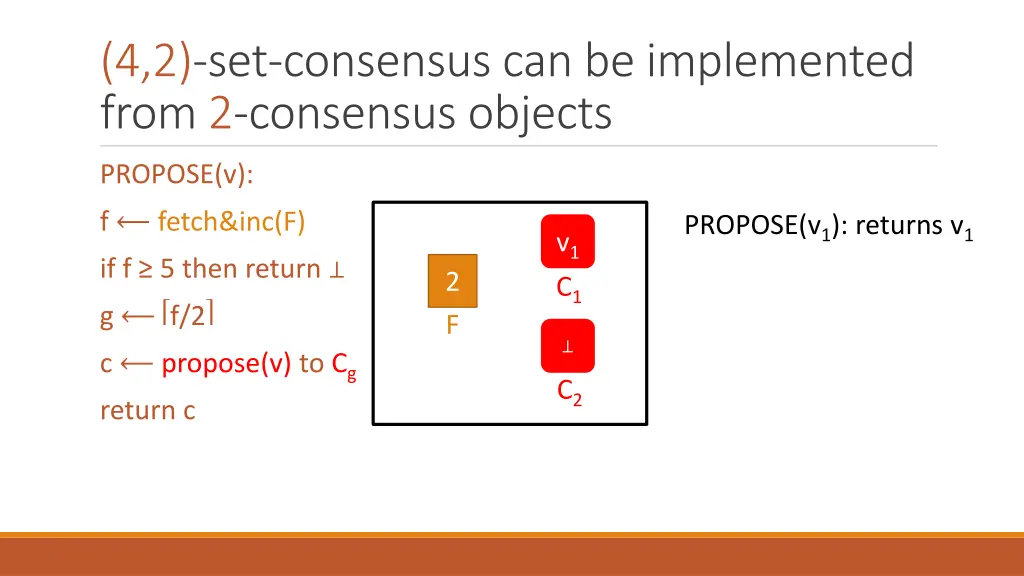 (4,2)-set-consensus can be implemented from 2-consensus objects

PROPOSE(v):

f ⟵ fetch&inc(F)

if f ≥ 5 then return ⊥

g ⟵ $\lceil f/2 \rceil$

c ⟵ propose(v) to $C_g$

return c

2

F

$v_1$

$C_1$

⊥

$C_2$

PROPOSE($v_1$): returns $v_1$